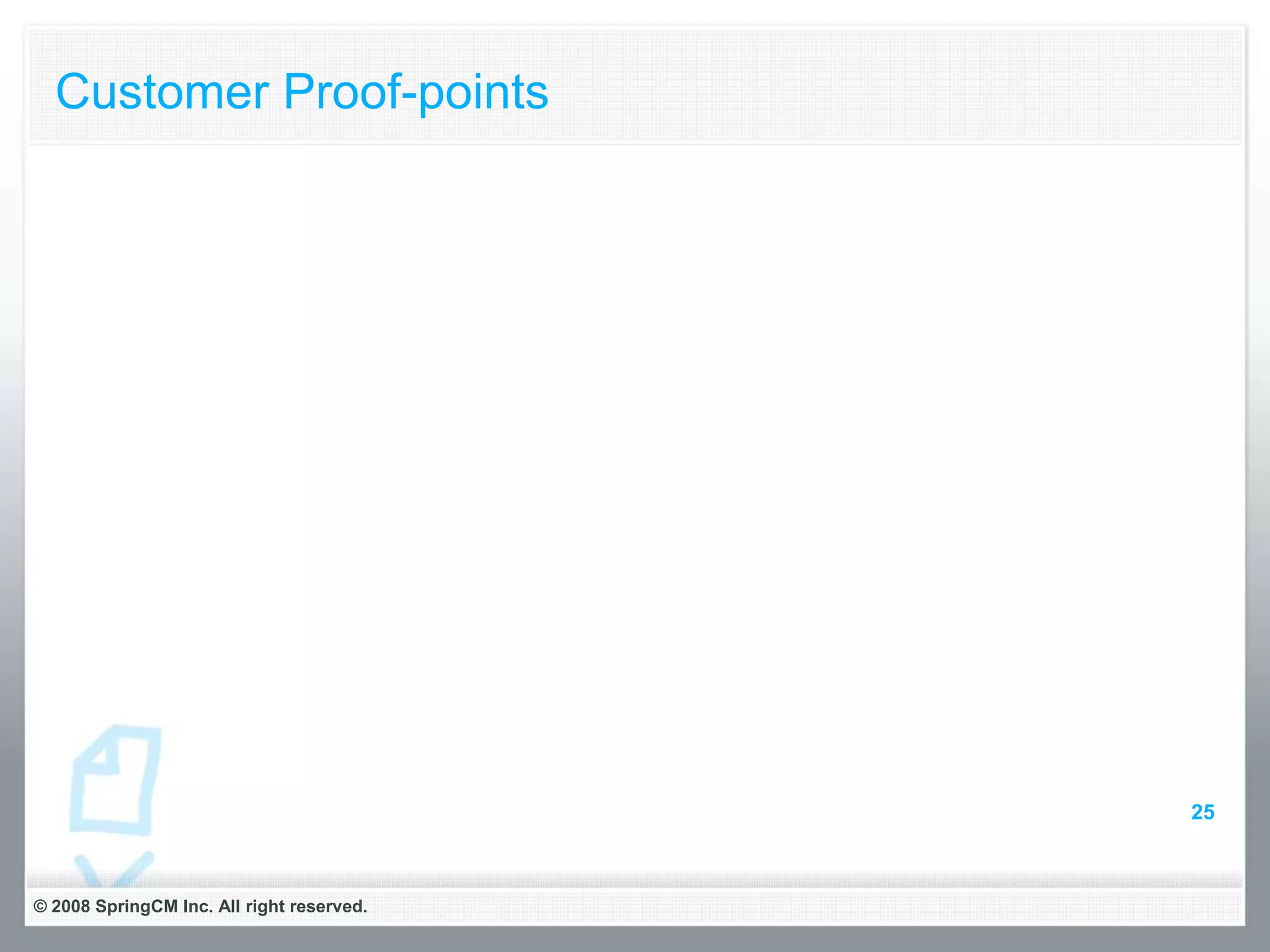 Customer Proof-points

25

© 2008 SpringCM Inc. All right reserved.